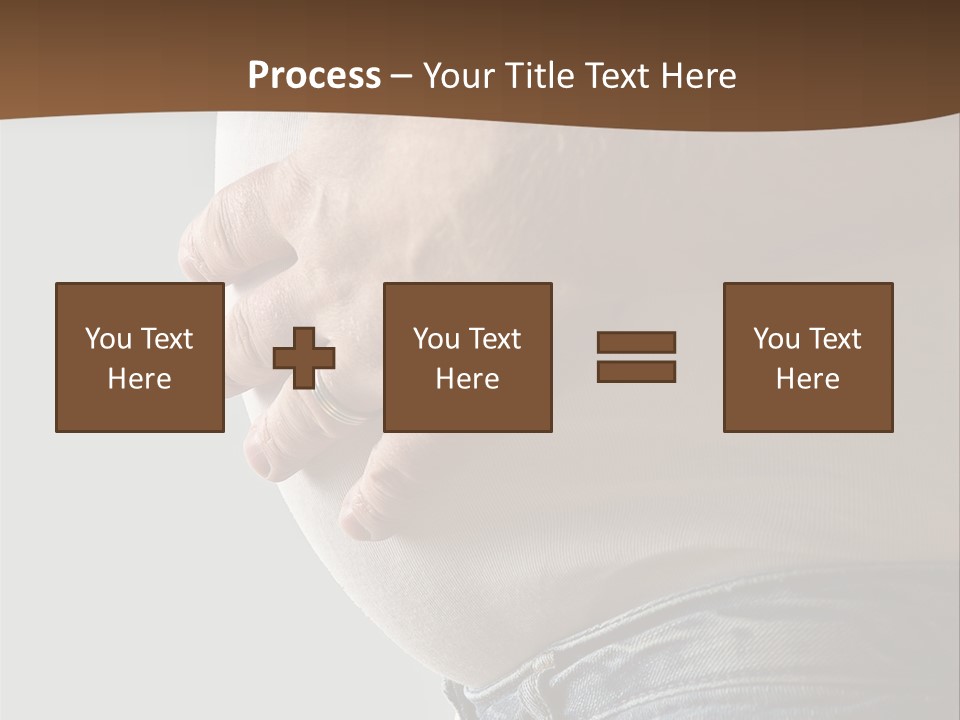 Process – Your Title Text Here

You Text Here

You Text Here

You Text Here